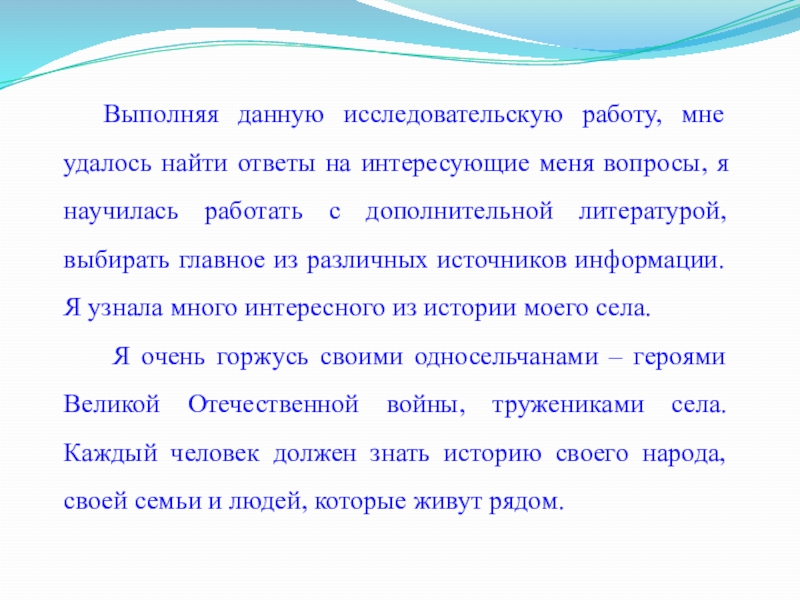 Выполняя данную исследовательскую работу, мне удалось найти ответы на интересующие меня вопросы, я научилась работать с дополнительной литературой, выбирать главное из различных источников информации. Я узнала много интересного из истории моего села.

Я очень горжусь своими односельчанами – героями Великой Отечественной войны, тружениками села. Каждый человек должен знать историю своего народа, своей семьи и людей, которые живут рядом.